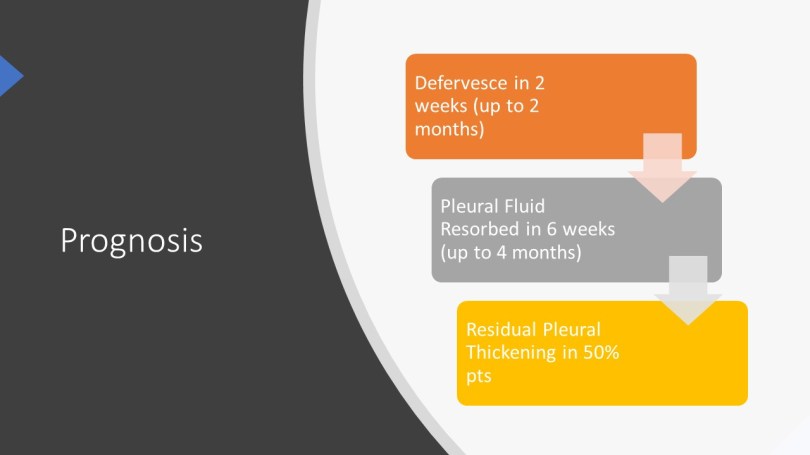 Prognosis

Defervesce in 2 weeks (up to 2 months)

Pleural Fluid Resorbed in 6 weeks (up to 4 months)

Residual Pleural Thickening in 50% pts